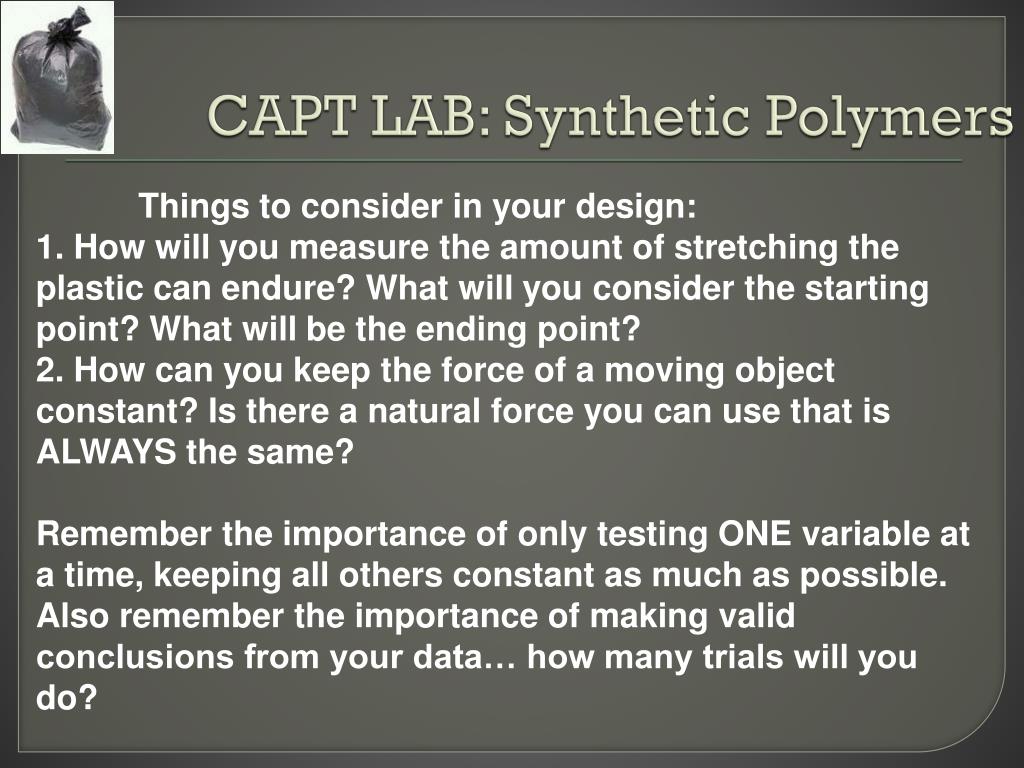 CAPT LAB: Synthetic Polymers

Things to consider in your design:
1. How will you measure the amount of stretching the plastic can endure? What will you consider the starting point? What will be the ending point?
2. How can you keep the force of a moving object constant? Is there a natural force you can use that is ALWAYS the same?

Remember the importance of only testing ONE variable at a time, keeping all others constant as much as possible. Also remember the importance of making valid conclusions from your data… how many trials will you do?